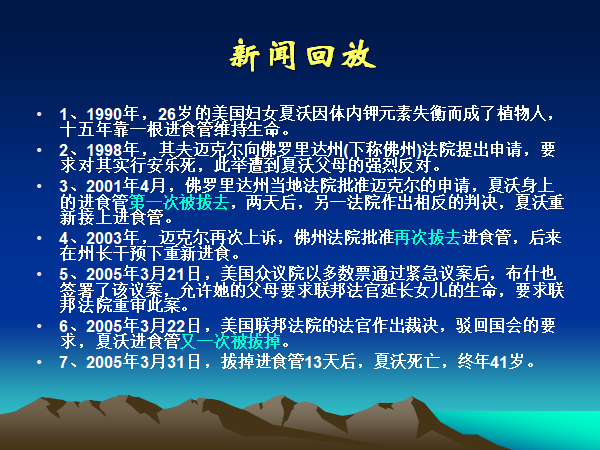 新闻回放

• 1、1990年，26岁的美国妇女夏沃因体内钾元素失衡而成了植物人，十五年靠一根进食管维持生命。
• 2、1998年，其夫迈克尔向佛罗里达州(下称佛州)法院提出申请，要求对其实行安乐死，此举遭到夏沃父母的强烈反对。
• 3、2001年4月，佛罗里达州当地法院批准迈克尔的申请，夏沃身上的进食管第一次被拔去，两天后，另一法院作出相反的判决，夏沃重新接上进食管。
• 4、2003年，迈克尔再次上诉，佛州法院批准再次拔去进食管，后来在州长干预下重新进食。
• 5、2005年3月21日，美国众议院以多数票通过紧急议案后，布什也签署了该议案，允许她的父母要求联邦法官延长女儿的生命，要求联邦法院重审此案。
• 6、2005年3月22日，美国联邦法院的法官作出裁决，驳回国会的要求，夏沃进食管又一次被拔掉。
• 7、2005年3月31日，拔掉进食管13天后，夏沃死亡，终年41岁。